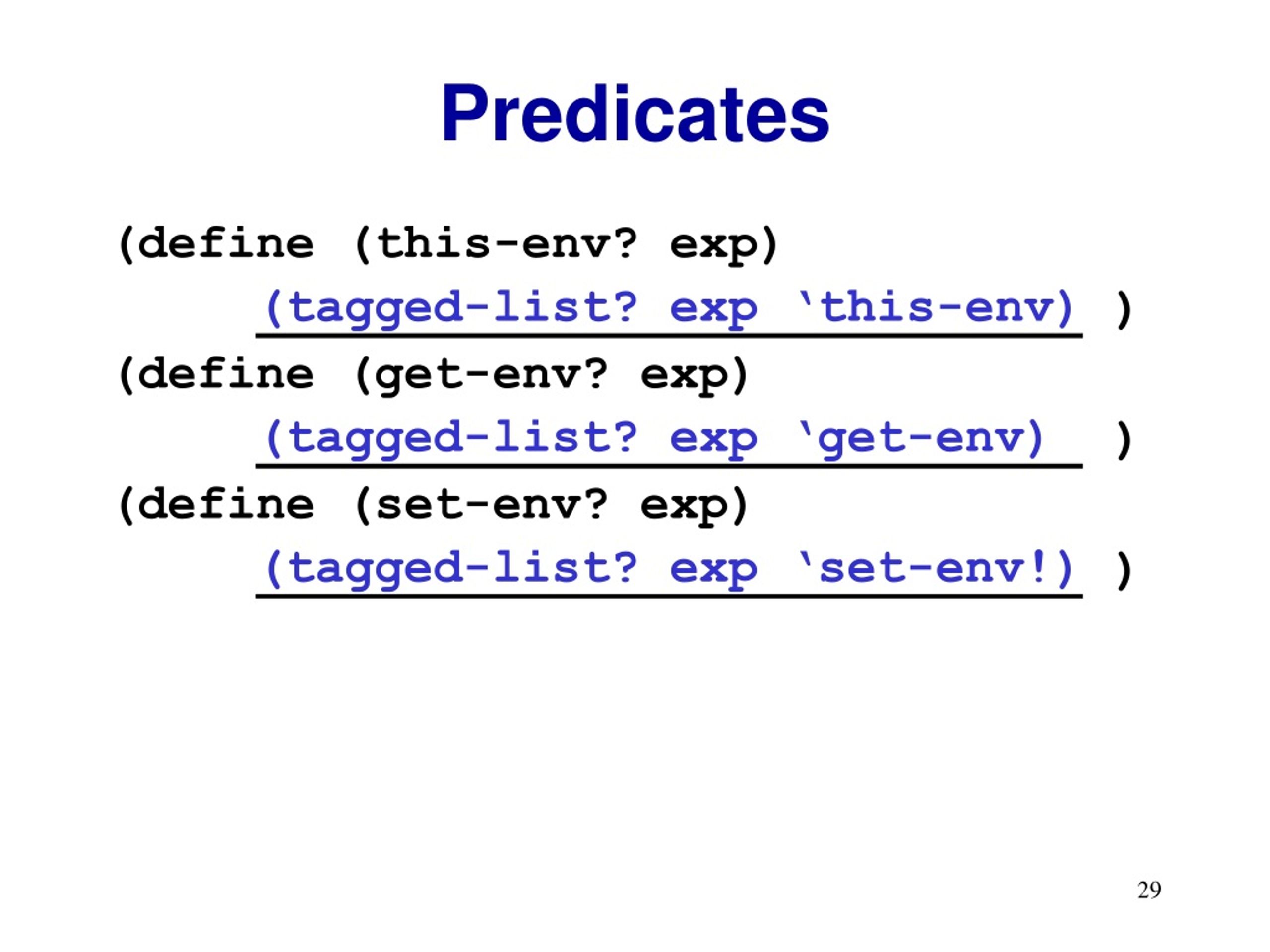 Predicates

(define (this-env? exp)
(tagged-list? exp ‘this-env) )
(define (get-env? exp)
(tagged-list? exp ‘get-env) )
(define (set-env? exp)
(tagged-list? exp ‘set-env!) )

29